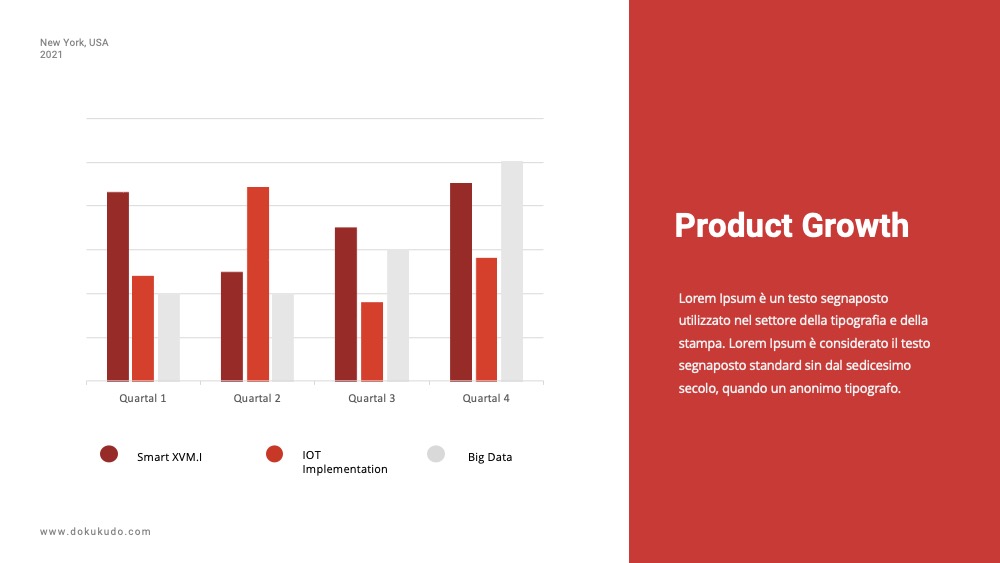 New York, USA
2021

Quartal 1
Quartal 2
Quartal 3
Quartal 4

Smart XVM.I
IOT Implementation
Big Data

www.dokukudo.com

Product Growth

Lorem Ipsum è un testo segnaposto utilizzato nel settore della tipografia e della stampa. Lorem Ipsum è considerato il testo segnaposto standard sin dal sedicesimo secolo, quando un anonimo tipografo.